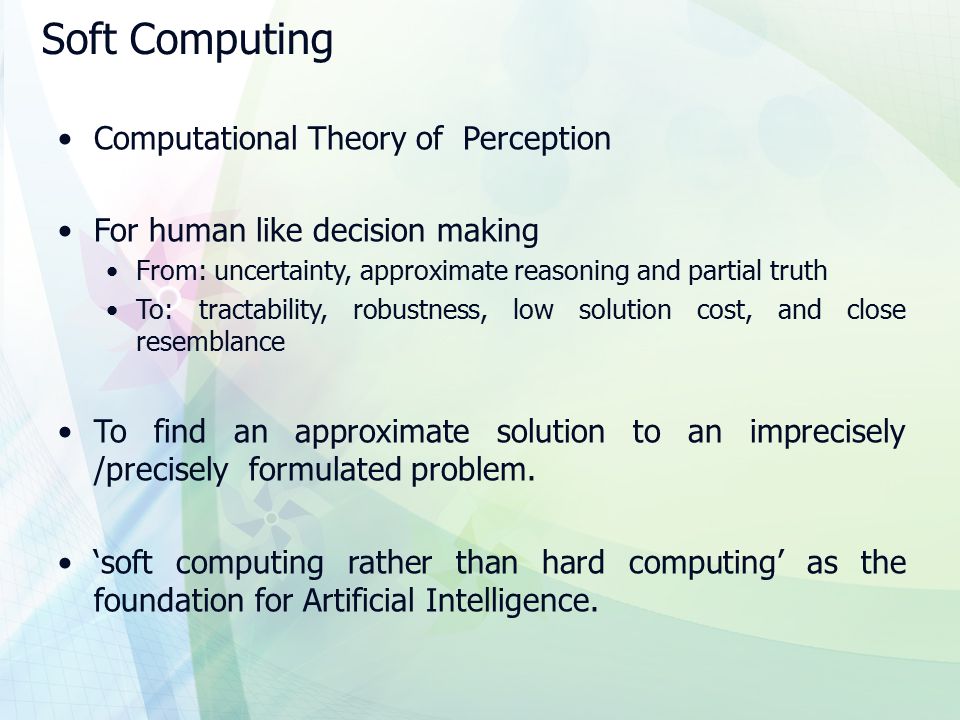 Soft Computing

• Computational Theory of Perception

• For human like decision making
  • From: uncertainty, approximate reasoning and partial truth
  • To: tractability, robustness, low solution cost, and close resemblance

• To find an approximate solution to an imprecisely /precisely formulated problem.

• ‘soft computing rather than hard computing’ as the foundation for Artificial Intelligence.